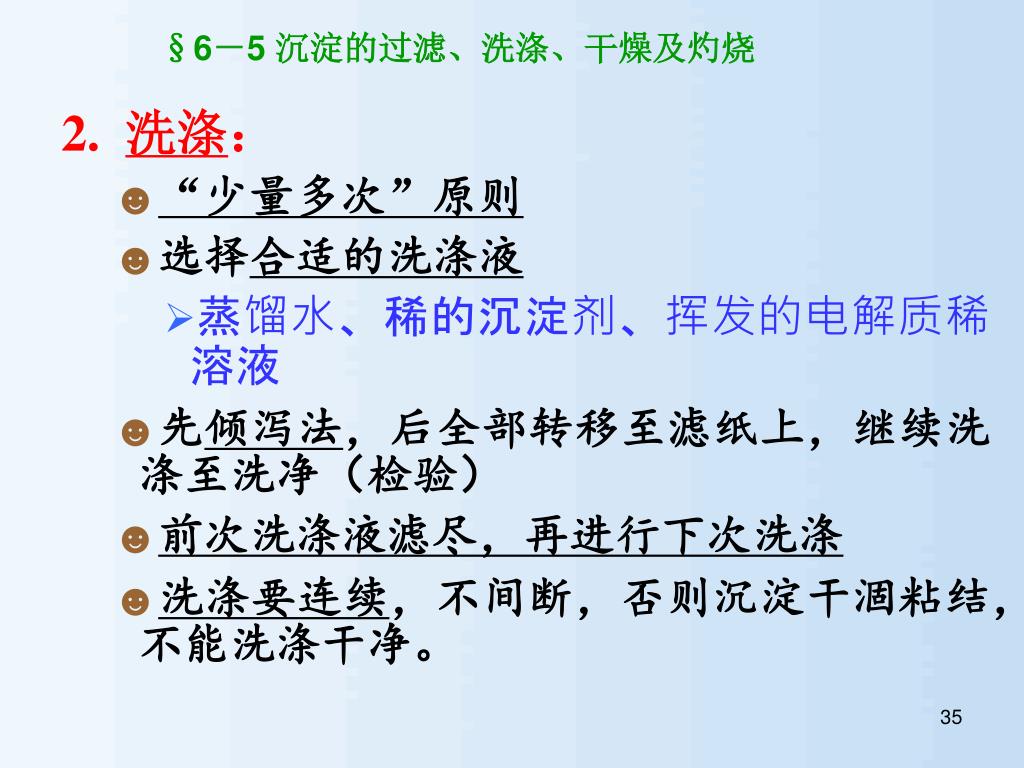 §6－5 沉淀的过滤、洗涤、干燥及灼烧

2. 洗涤：

☻“少量多次”原则

☻选择合适的洗涤液

➢蒸馏水、稀的沉淀剂、挥发的电解质稀溶液

☻先倾泻法，后全部转移至滤纸上，继续洗涤至洗净（检验）

☻前次洗涤液滤尽，再进行下次洗涤

☻洗涤要连续，不间断，否则沉淀干涸粘结，不能洗涤干净。

35